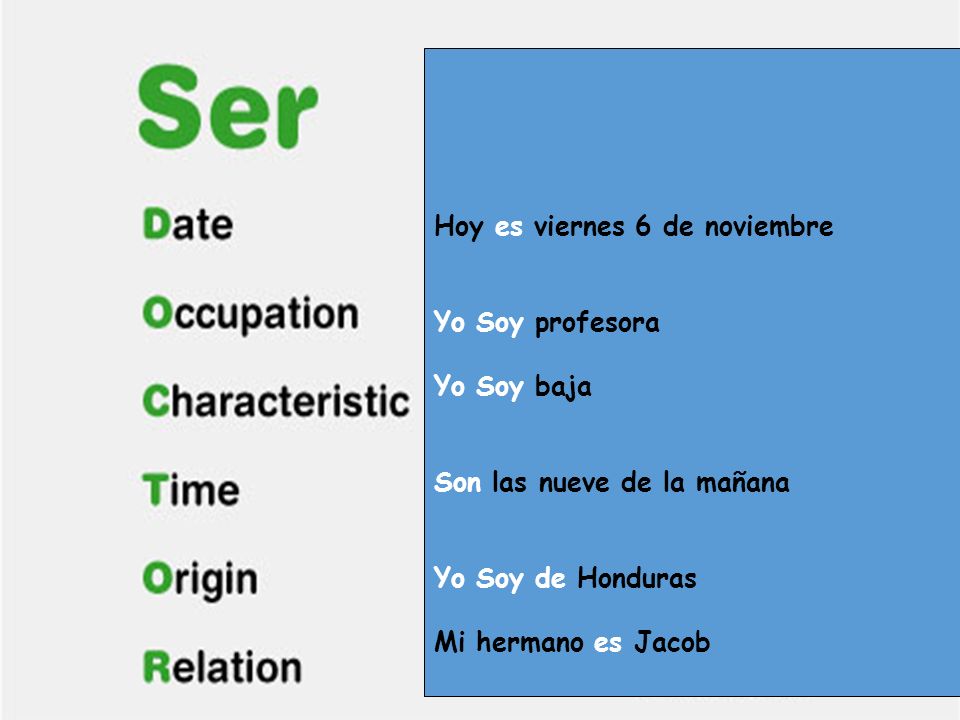 Ser

Date

Occupation

Characteristic

Time

Origin

Relation

Hoy es viernes 6 de noviembre

Yo Soy profesora

Yo Soy baja

Son las nueve de la mañana

Yo Soy de Honduras

Mi hermano es Jacob